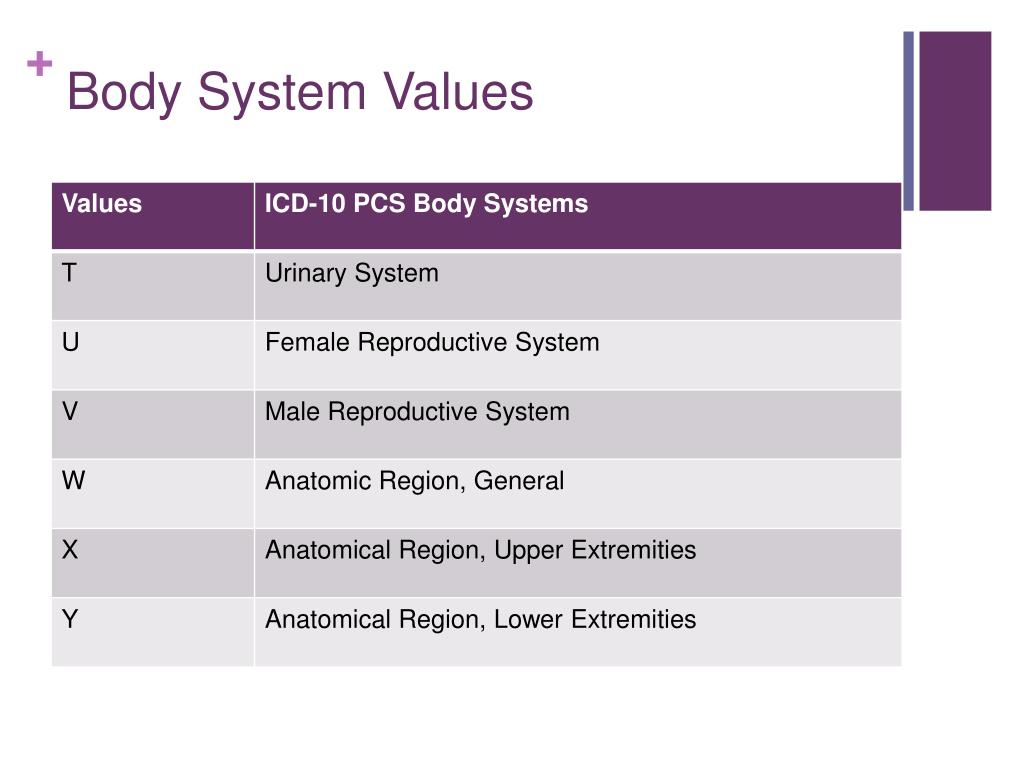 + Body System Values

| Values | ICD-10 PCS Body Systems |
|---|---|
| T | Urinary System |
| U | Female Reproductive System |
| V | Male Reproductive System |
| W | Anatomic Region, General |
| X | Anatomical Region, Upper Extremities |
| Y | Anatomical Region, Lower Extremities |